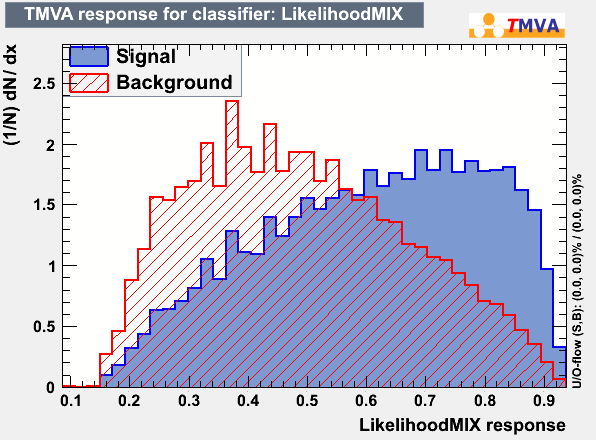 TMVA response for classifier: LikelihoodMIX

TMVA

Signal

Background

(1/N) dN/ dx

2.5

2

1.5

1

0.5

0

0.1 0.2 0.3 0.4 0.5 0.6 0.7 0.8 0.9

LikelihoodMIX response

U/O-flow (S,B): (0.0, 0.0)% / (0.0, 0.0)%